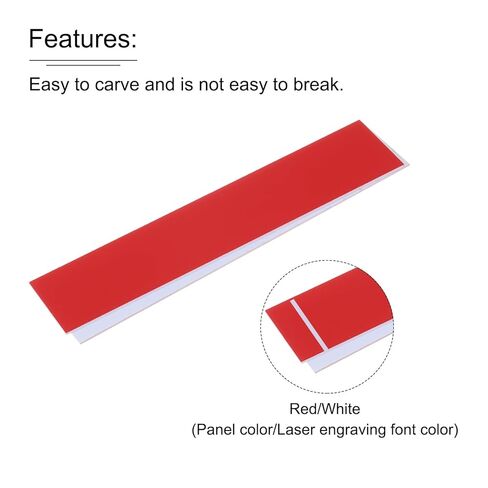 Features:

Easy to carve and is not easy to break.

Red/White
(Panel color/Laser engraving font color)